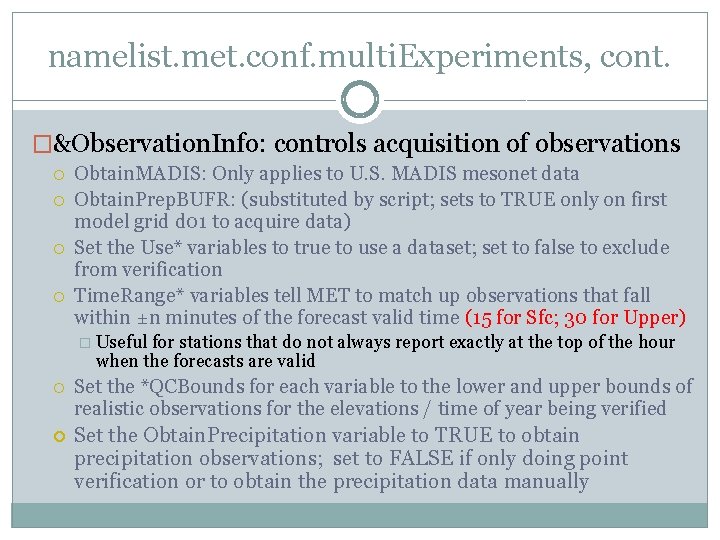 namelist.met.conf.multiExperiments, cont.

&ObservationInfo: controls acquisition of observations

ObtainMADIS: Only applies to U.S. MADIS mesonet data

ObtainPrepBUFR: (substituted by script; sets to TRUE only on first model grid d01 to acquire data)

Set the Use* variables to true to use a dataset; set to false to exclude from verification

TimeRange* variables tell MET to match up observations that fall within ±n minutes of the forecast valid time (15 for Sfc; 30 for Upper)

Useful for stations that do not always report exactly at the top of the hour when the forecasts are valid

Set the *QCBounds for each variable to the lower and upper bounds of realistic observations for the elevations / time of year being verified

Set the ObtainPrecipitation variable to TRUE to obtain precipitation observations; set to FALSE if only doing point verification or to obtain the precipitation data manually